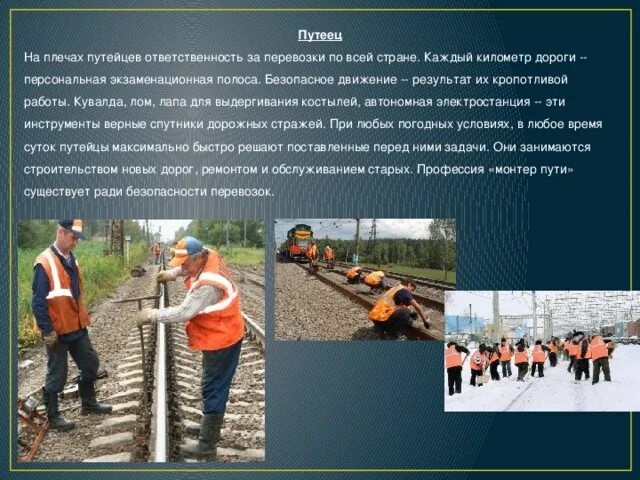 Путеец

На плечах путейцев ответственность за перевозки по всей стране. Каждый километр дороги -- персональная экзаменационная полоса. Безопасное движение -- результат их кропотливой работы. Кувалда, лом, лапа для выдергивания костылей, автономная электростанция -- эти инструменты верные спутники дорожных стражей. При любых погодных условиях, в любое время суток путейцы максимально быстро решают поставленные перед ними задачи. Они занимаются строительством новых дорог, ремонтом и обслуживанием старых. Профессия «монтер пути» существует ради безопасности перевозок.